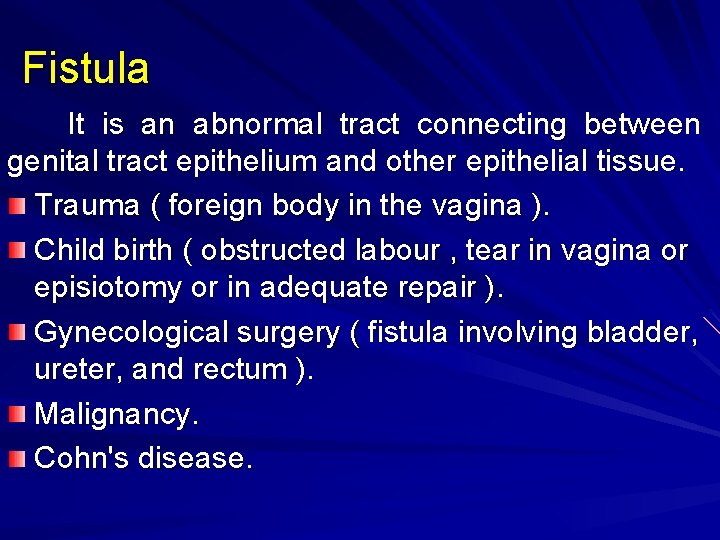 Fistula

It is an abnormal tract connecting between genital tract epithelium and other epithelial tissue.

Trauma ( foreign body in the vagina ).

Child birth ( obstructed labour , tear in vagina or episiotomy or in adequate repair ).

Gynecological surgery ( fistula involving bladder, ureter, and rectum ).

Malignancy.

Cohn's disease.